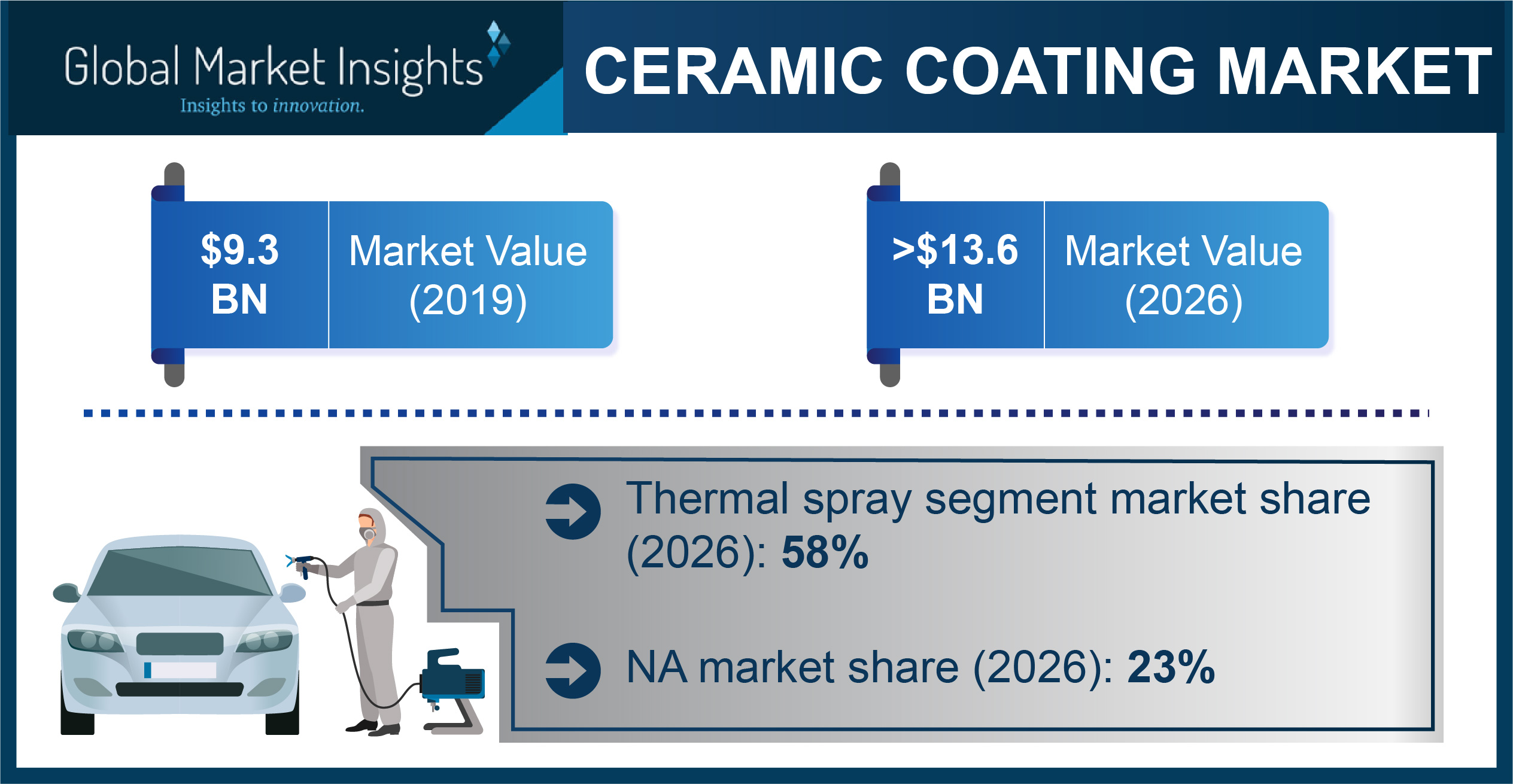 Global Market Insights
Insights to innovation.

CERAMIC COATING MARKET

$9.3 BN

Market Value (2019)

>$13.6 BN

Market Value (2026)

Thermal spray segment market share (2026): 58%

NA market share (2026): 23%